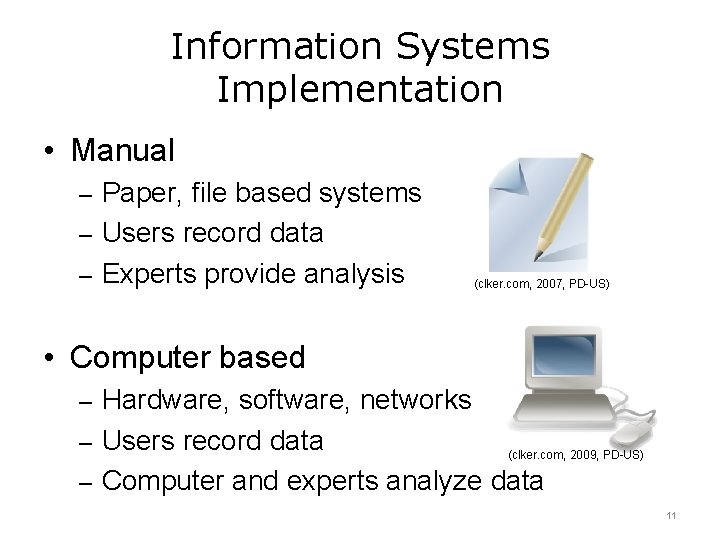 Information Systems Implementation

• Manual
– Paper, file based systems
– Users record data
– Experts provide analysis

(clker.com, 2007, PD-US)

• Computer based
– Hardware, software, networks
– Users record data
– Computer and experts analyze data

(clker.com, 2009, PD-US)

11